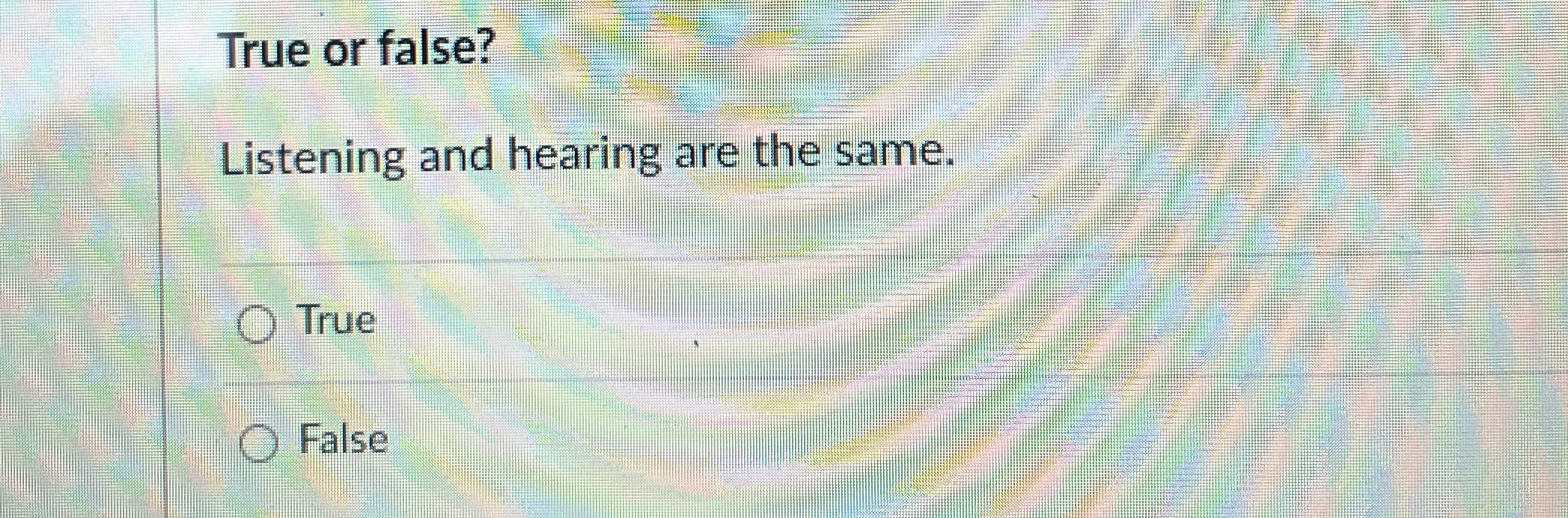 True or false?

Listening and hearing are the same.

True

False